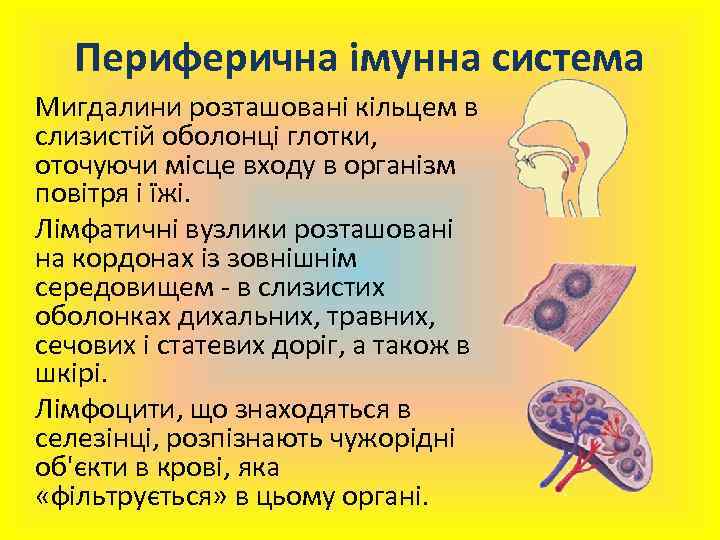 Периферична імунна система

Мигдалини розташовані кільцем в слизистій оболонці глотки, оточуючи місце входу в організм повітря і їжі.

Лімфатичні вузлики розташовані на кордонах із зовнішнім середовищем - в слизистих оболонках дихальних, травних, сечових і статевих доріг, а також в шкірі.

Лімфоцити, що знаходяться в селезінці, розпізнають чужорідні об'єкти в крові, яка «фільтрується» в цьому органі.